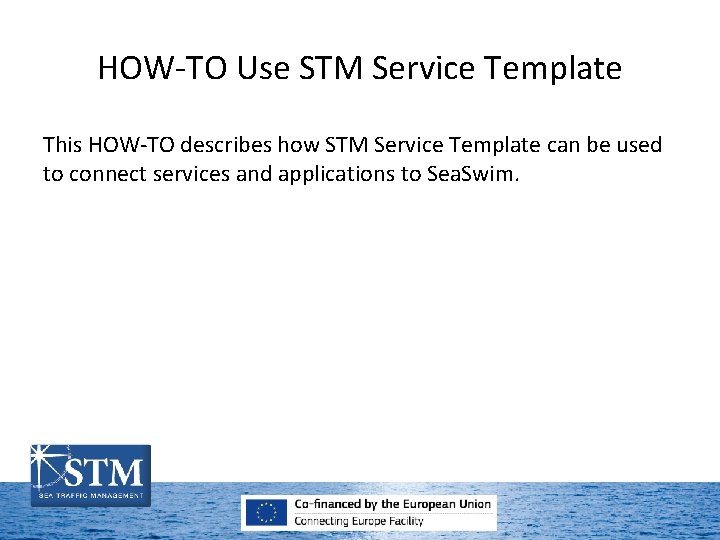 HOW-TO Use STM Service Template

This HOW-TO describes how STM Service Template can be used to connect services and applications to SeaSwim.

STM
SEA TRAFFIC MANAGEMENT

Co-financed by the European Union
Connecting Europe Facility